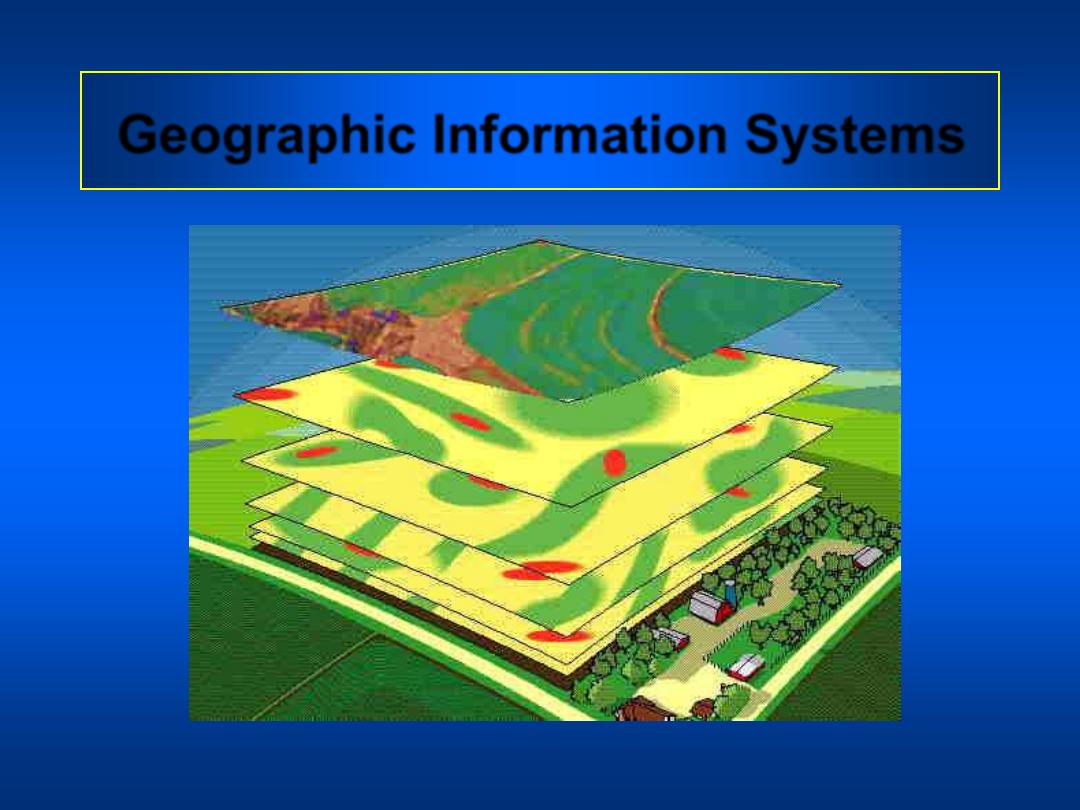 Geographic Information Systems